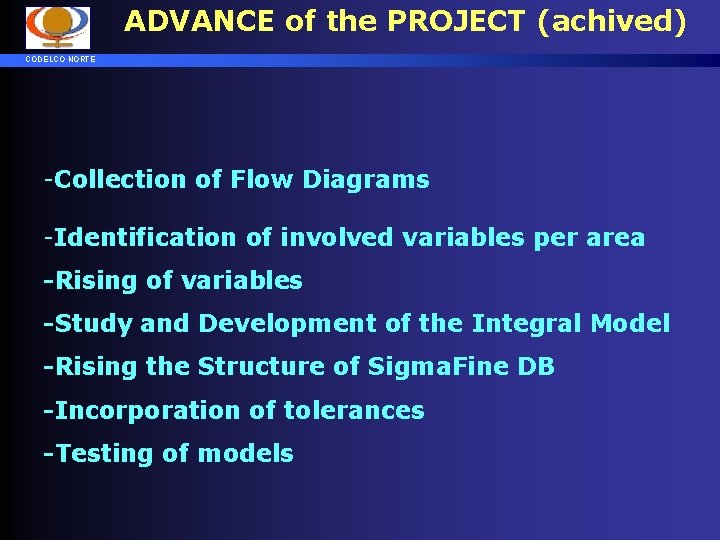 ADVANCE of the PROJECT (achived)

CODELCO NORTE

-Collection of Flow Diagrams

-Identification of involved variables per area

-Rising of variables

-Study and Development of the Integral Model

-Rising the Structure of SigmaFine DB

-Incorporation of tolerances

-Testing of models